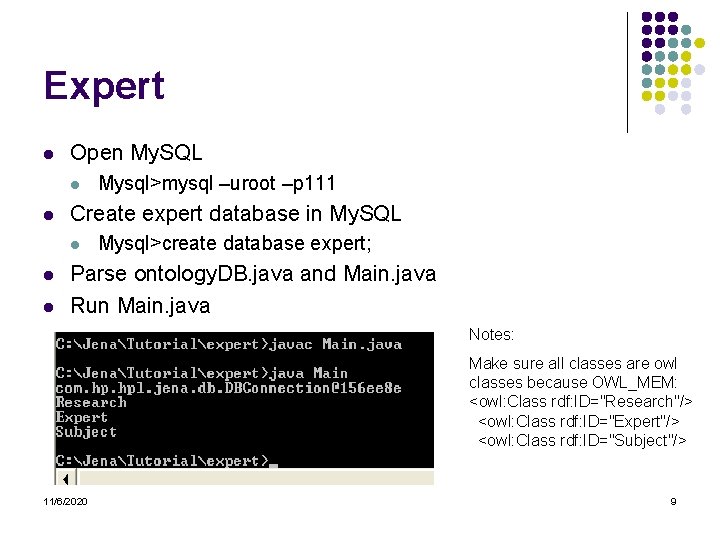 Expert

- Open MySQL
  - Mysql>mysql –uroot –p111
- Create expert database in MySQL
  - Mysql>create database expert;
- Parse ontologyDB.java and Main.java
- Run Main.java

C:\Jena\Tutorial\expert>javac Main.java

C:\Jena\Tutorial\expert>java Main
com.hp.hpl.jena.db.DBConnection@156ee8e
Research
Expert
Subject

C:\Jena\Tutorial\expert>_

Notes:

Make sure all classes are owl classes because OWL_MEM:
<owl:Class rdf:ID="Research"/>
<owl:Class rdf:ID="Expert"/>
<owl:Class rdf:ID="Subject"/>

11/6/2020

9